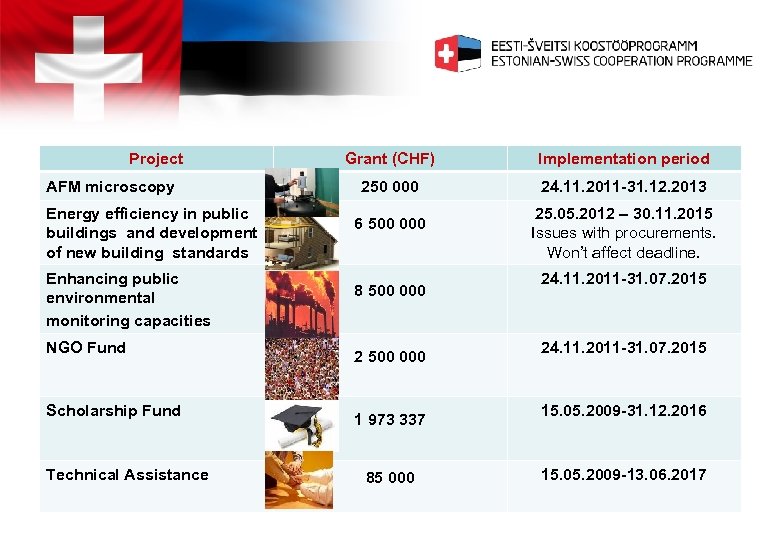 EESTI-ŠVEITSI KOOSTÖÖPROGRAMM
ESTONIAN-SWISS COOPERATION PROGRAMME

| Project | Grant (CHF) | Implementation period |
|---|---|---|
| AFM microscopy | 250 000 | 24.11.2011-31.12.2013 |
| Energy efficiency in public buildings and development of new building standards | 6 500 000 | 25.05.2012 – 30.11.2015 Issues with procurements. Won't affect deadline. |
| Enhancing public environmental monitoring capacities | 8 500 000 | 24.11.2011-31.07.2015 |
| NGO Fund | 2 500 000 | 24.11.2011-31.07.2015 |
| Scholarship Fund | 1 973 337 | 15.05.2009-31.12.2016 |
| Technical Assistance | 85 000 | 15.05.2009-13.06.2017 |